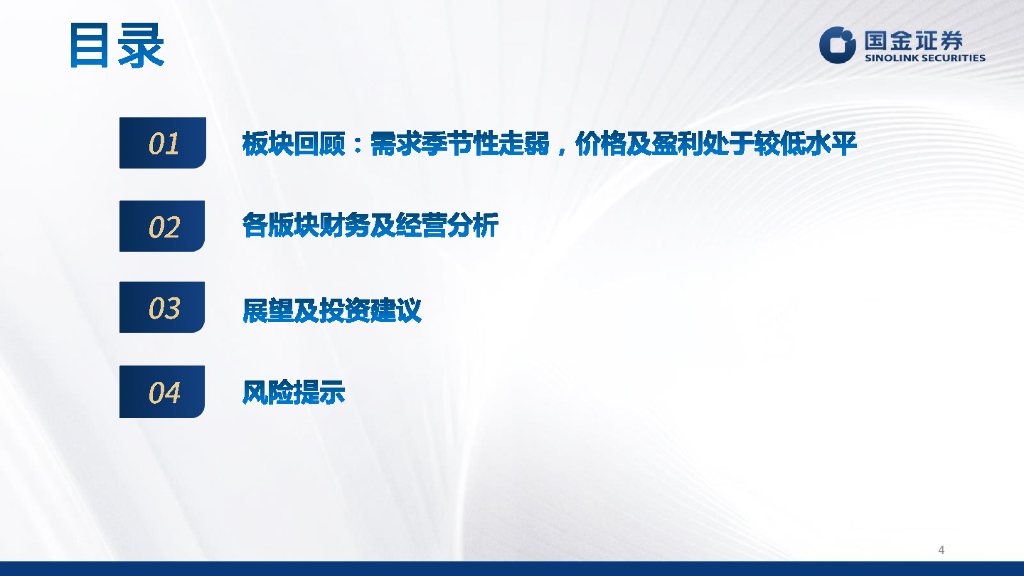 目录

国金证券
SINOLINK SECURITIES

01 板块回顾：需求季节性走弱，价格及盈利处于较低水平

02 各版块财务及经营分析

03 展望及投资建议

04 风险提示

4